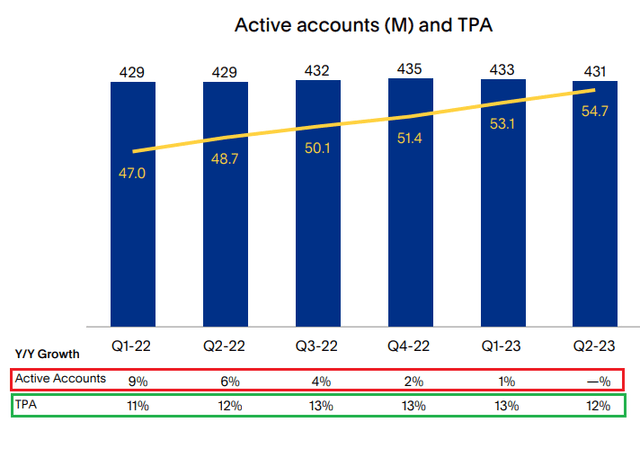 Active accounts (M) and TPA

429 429 432 435 433 431

47.0 48.7 50.1 51.4 53.1 54.7

| Y/Y Growth | Q1-22 | Q2-22 | Q3-22 | Q4-22 | Q1-23 | Q2-23 |
|---|---|---|---|---|---|---|
| Active Accounts | 9% | 6% | 4% | 2% | 1% | —% |
| TPA | 11% | 12% | 13% | 13% | 13% | 12% |